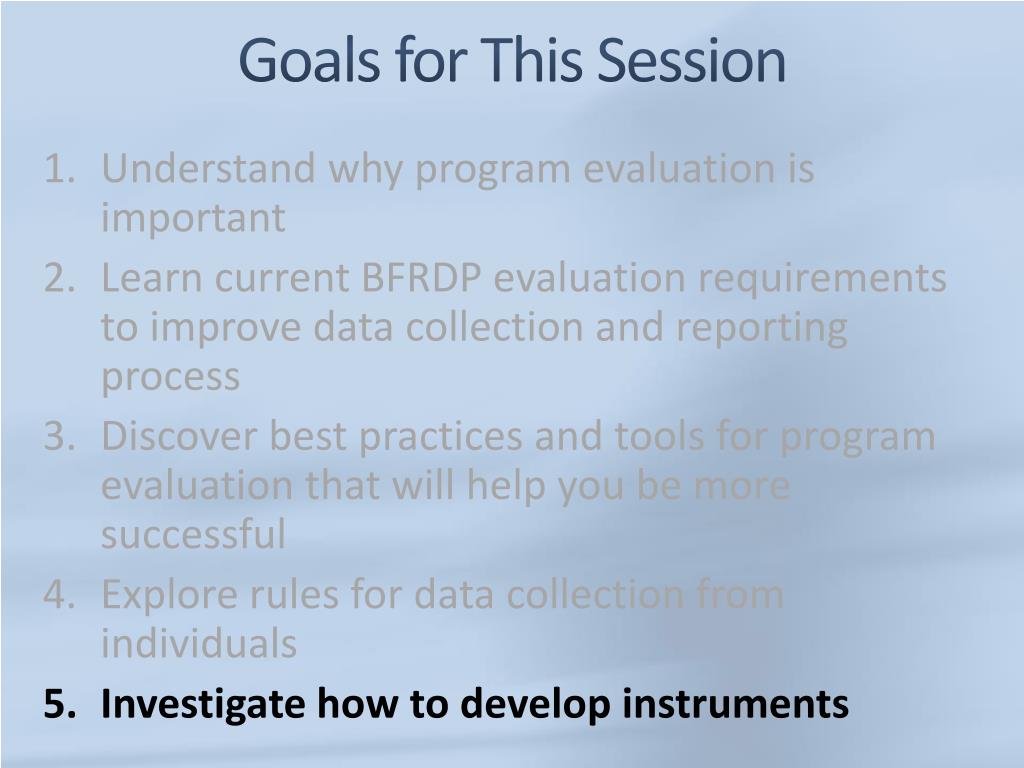 Goals for This Session

1. Understand why program evaluation is important
2. Learn current BFRDP evaluation requirements to improve data collection and reporting process
3. Discover best practices and tools for program evaluation that will help you be more successful
4. Explore rules for data collection from individuals
5. Investigate how to develop instruments